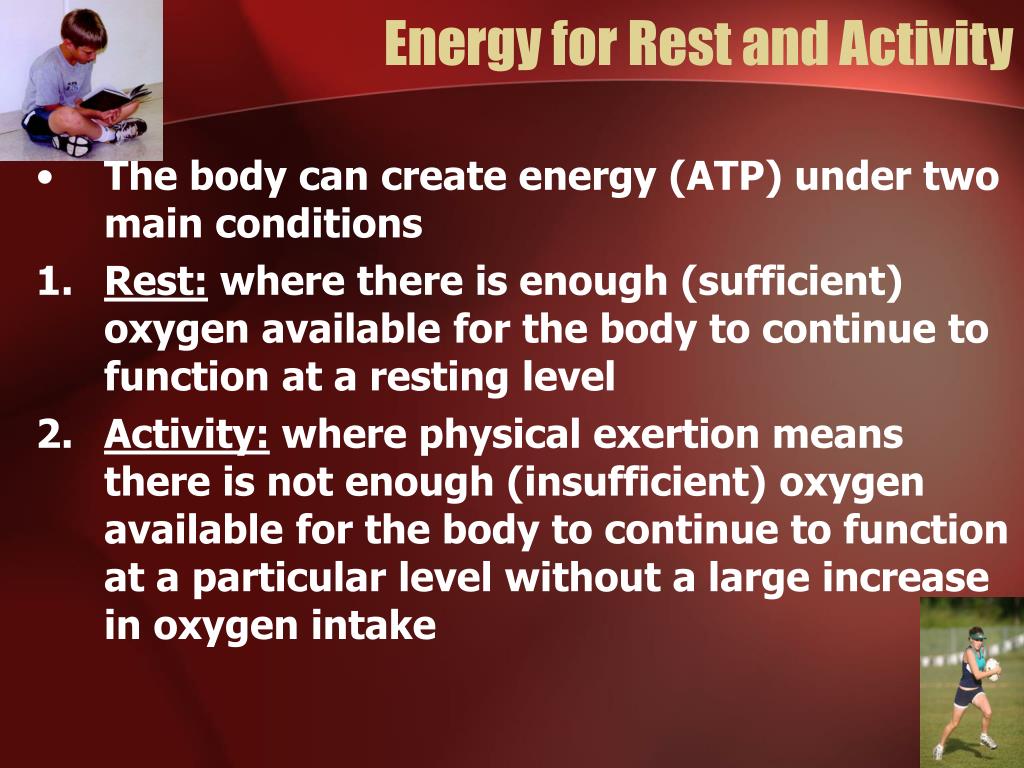 Energy for Rest and Activity

• The body can create energy (ATP) under two main conditions

1. Rest: where there is enough (sufficient) oxygen available for the body to continue to function at a resting level

2. Activity: where physical exertion means there is not enough (insufficient) oxygen available for the body to continue to function at a particular level without a large increase in oxygen intake